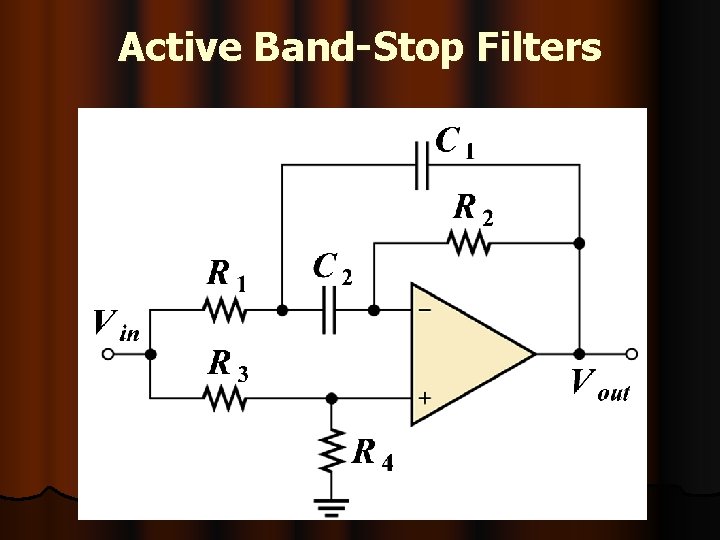 Active Band-Stop Filters

$C_1$

$R_2$

$R_1$

$C_2$

$V_{in}$

$-$

$R_3$

$+$

$V_{out}$

$R_4$